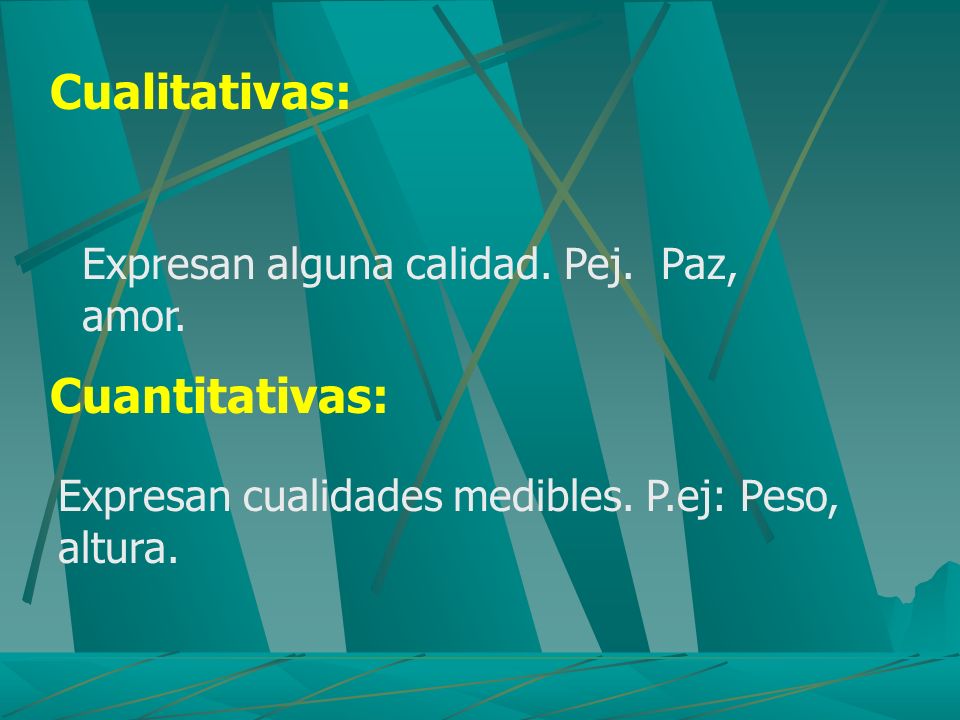 Cualitativas:

Expresan alguna calidad. Pej.  Paz, amor.

Cuantitativas:

Expresan cualidades medibles. P.ej: Peso, altura.